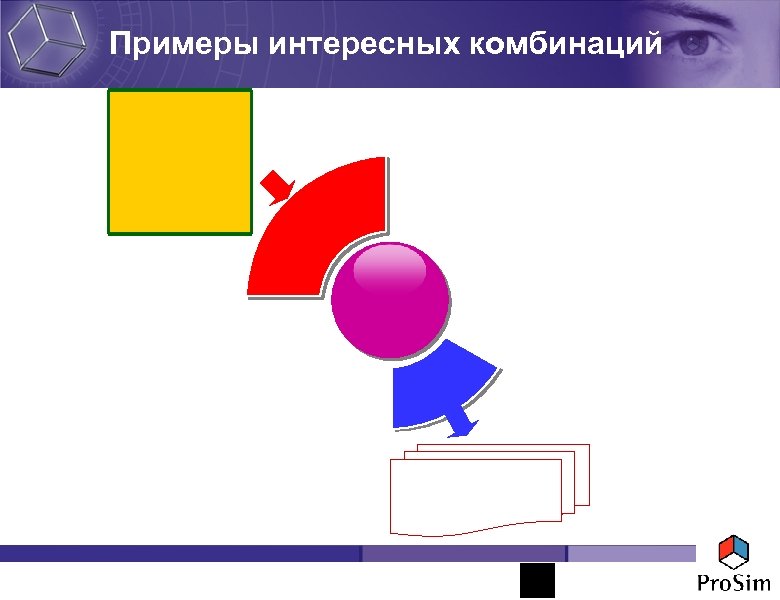 Примеры интересных комбинаций

ProSim